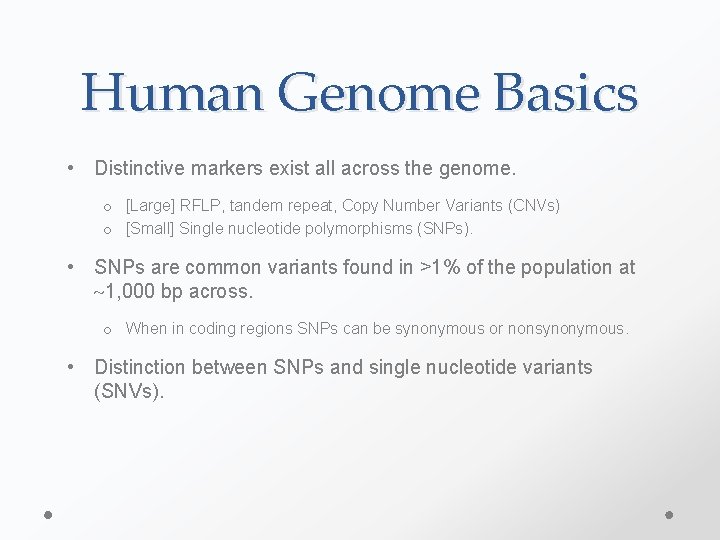 Human Genome Basics

• Distinctive markers exist all across the genome.

o [Large] RFLP, tandem repeat, Copy Number Variants (CNVs)
o [Small] Single nucleotide polymorphisms (SNPs).

• SNPs are common variants found in >1% of the population at ~1,000 bp across.

o When in coding regions SNPs can be synonymous or nonsynonymous.

• Distinction between SNPs and single nucleotide variants (SNVs).